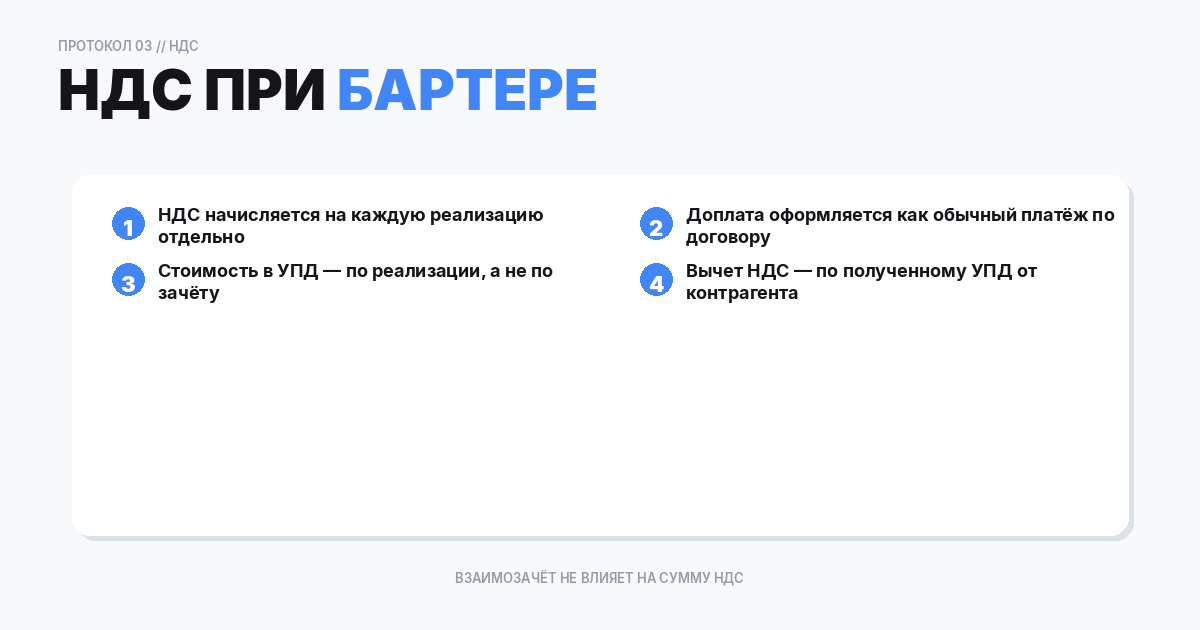 ПРОТОКОЛ 03 // НДС

НДС ПРИ БАРТЕРЕ

1 НДС начисляется на каждую реализацию отдельно

2 Доплата оформляется как обычный платёж по договору

3 Стоимость в УПД — по реализации, а не по зачёту

4 Вычет НДС — по полученному УПД от контрагента

ВЗАИМОЗАЧЁТ НЕ ВЛИЯЕТ НА СУММУ НДС